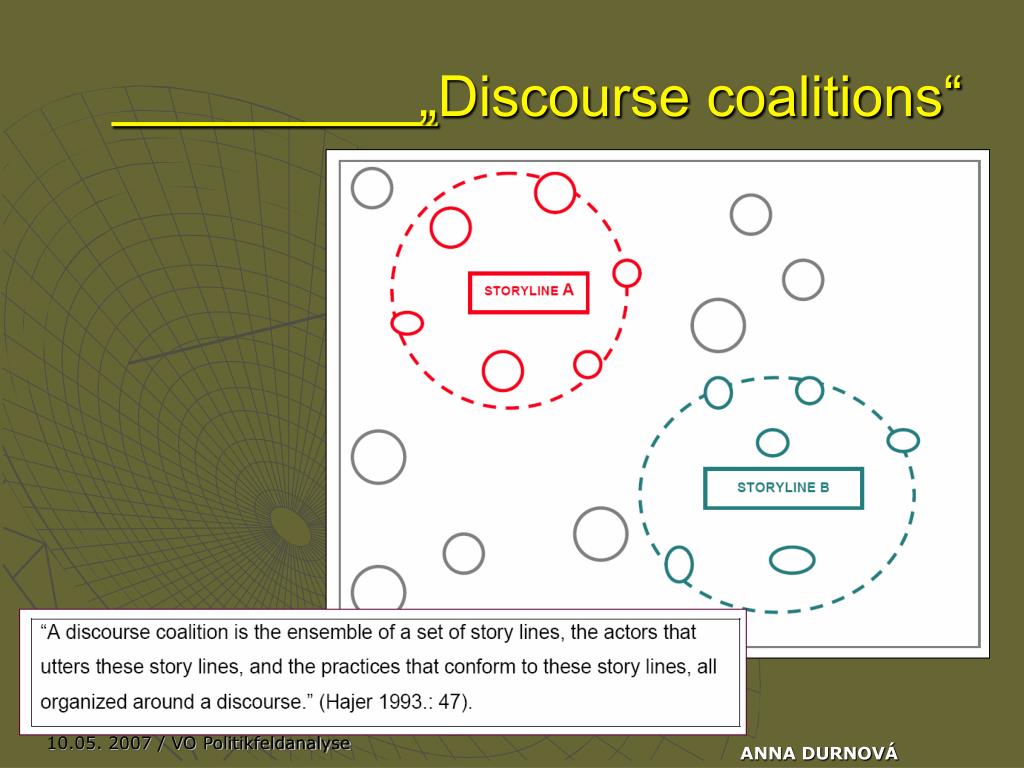 „Discourse coalitions“

STORYLINE A

STORYLINE B

“A discourse coalition is the ensemble of a set of story lines, the actors that utters these story lines, and the practices that conform to these story lines, all organized around a discourse.” (Hajer 1993.: 47).

10.05. 2007 / VO Politikfeldanalyse

ANNA DURNOVÁ